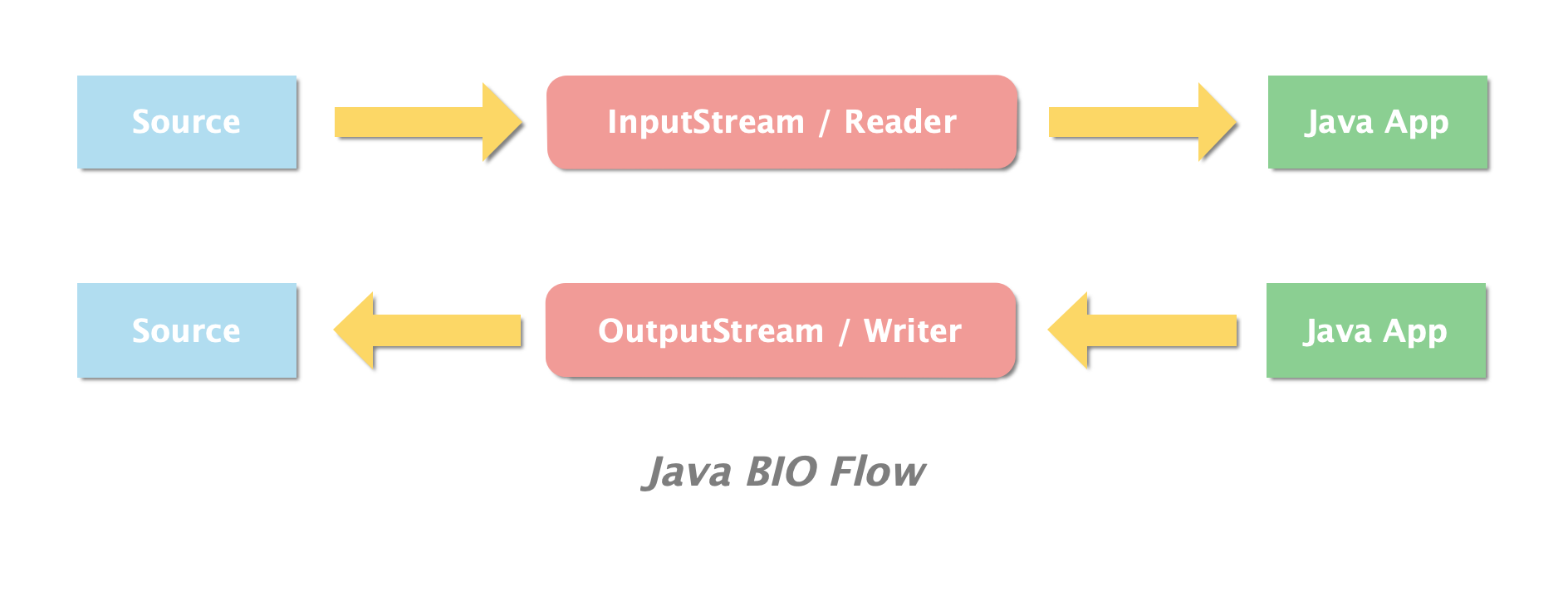 Source

InputStream / Reader

Java App

Source

OutputStream / Writer

Java App

Java BIO Flow